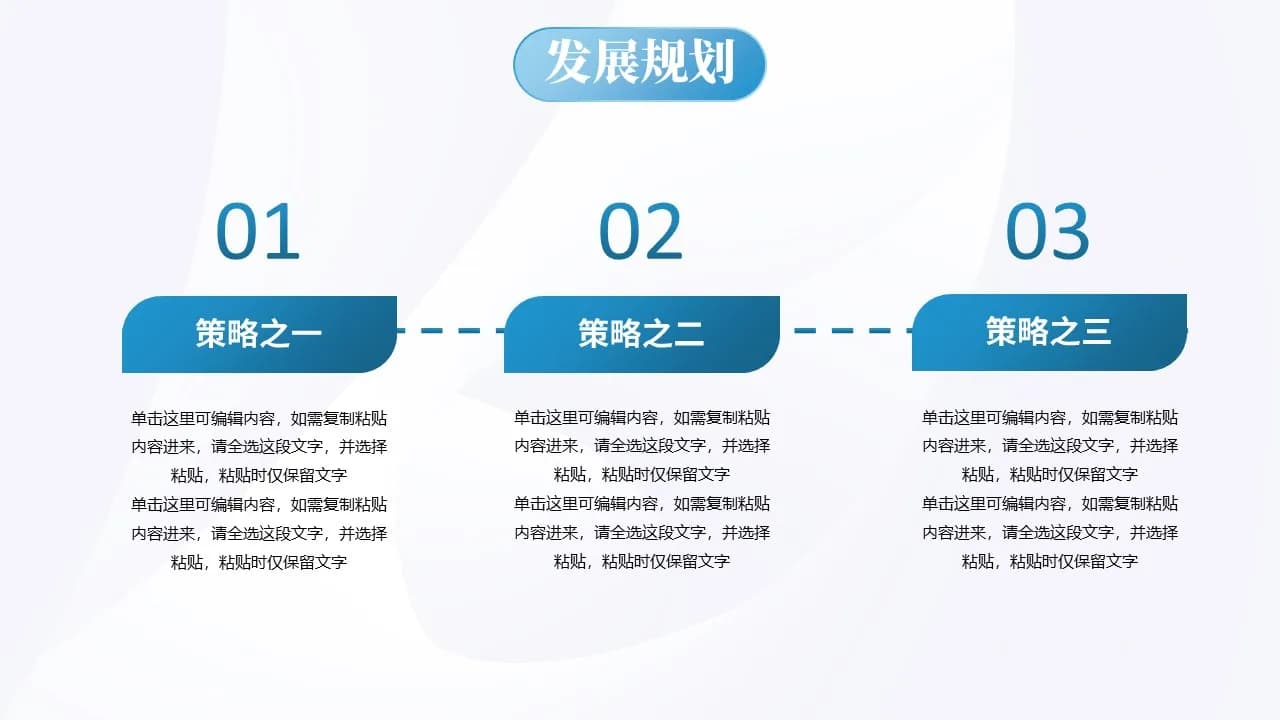 发展规划

01

策略之一

单击这里可编辑内容，如需复制粘贴内容进来，请全选这段文字，并选择粘贴，粘贴时仅保留文字
单击这里可编辑内容，如需复制粘贴内容进来，请全选这段文字，并选择粘贴，粘贴时仅保留文字

02

策略之二

单击这里可编辑内容，如需复制粘贴内容进来，请全选这段文字，并选择粘贴，粘贴时仅保留文字
单击这里可编辑内容，如需复制粘贴内容进来，请全选这段文字，并选择粘贴，粘贴时仅保留文字

03

策略之三

单击这里可编辑内容，如需复制粘贴内容进来，请全选这段文字，并选择粘贴，粘贴时仅保留文字
单击这里可编辑内容，如需复制粘贴内容进来，请全选这段文字，并选择粘贴，粘贴时仅保留文字